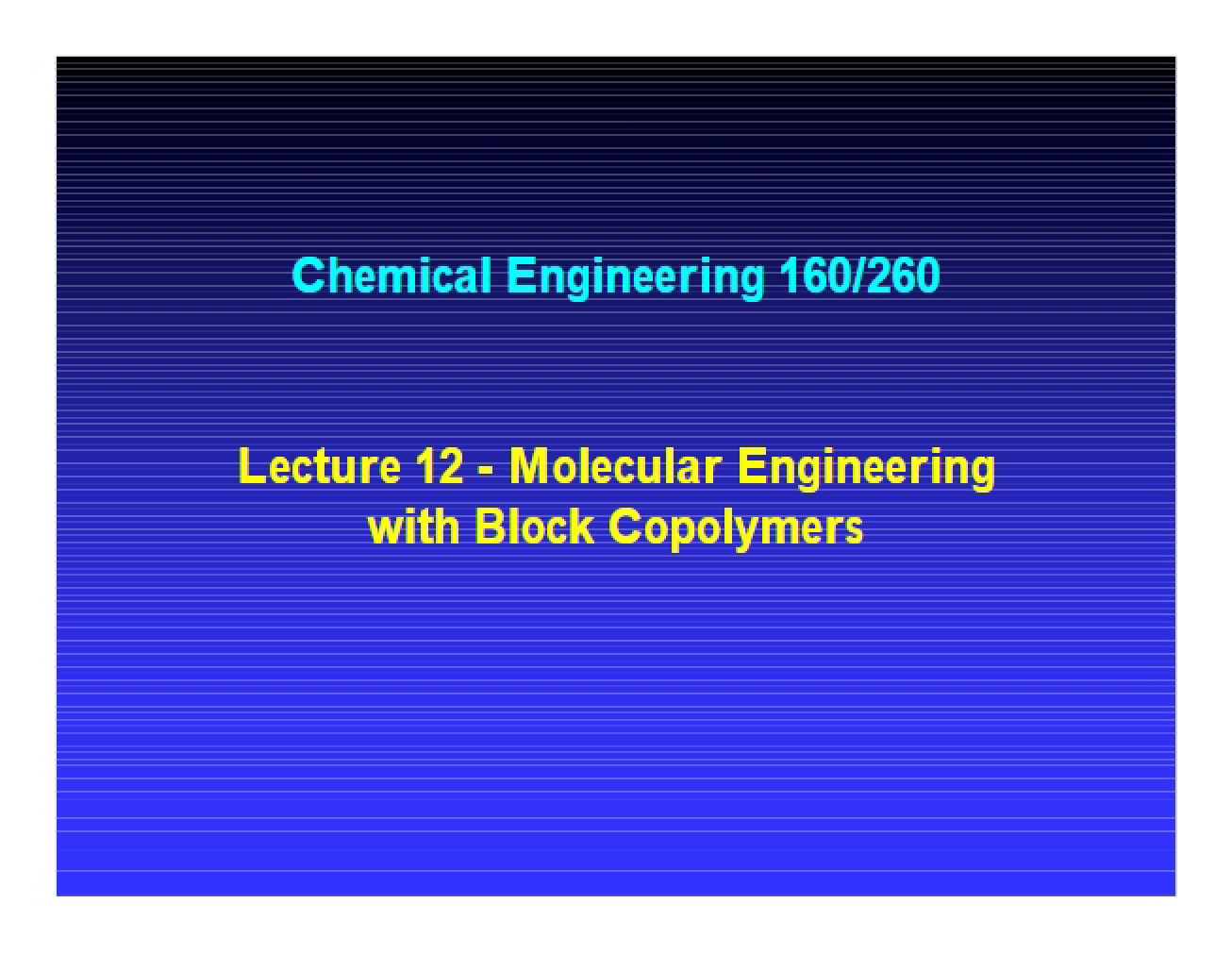 Chemical Engineering 160/260

Lecture 12 - Molecular Engineering
with Block Copolymers